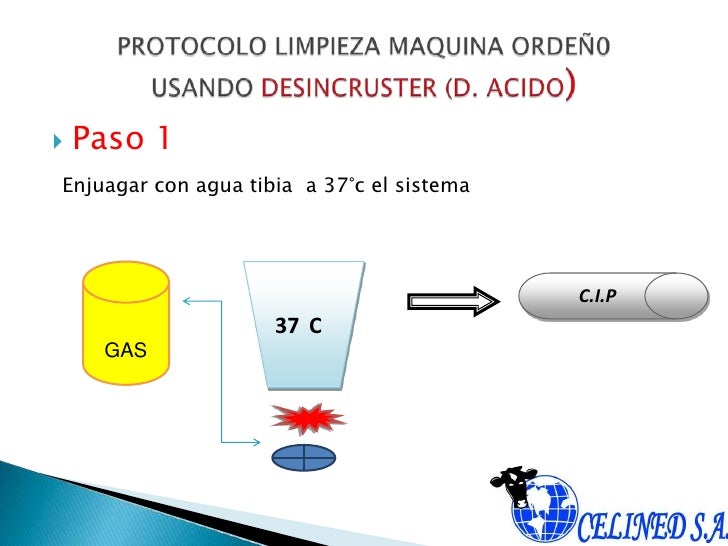 PROTOCOLO LIMPIEZA MAQUINA ORDEÑ0 USANDO DESINCRUSTER (D. ACIDO)

Paso 1

Enjuagar con agua tibia a 37°c el sistema

GAS

37 C

C.I.P

CELINED S.A.